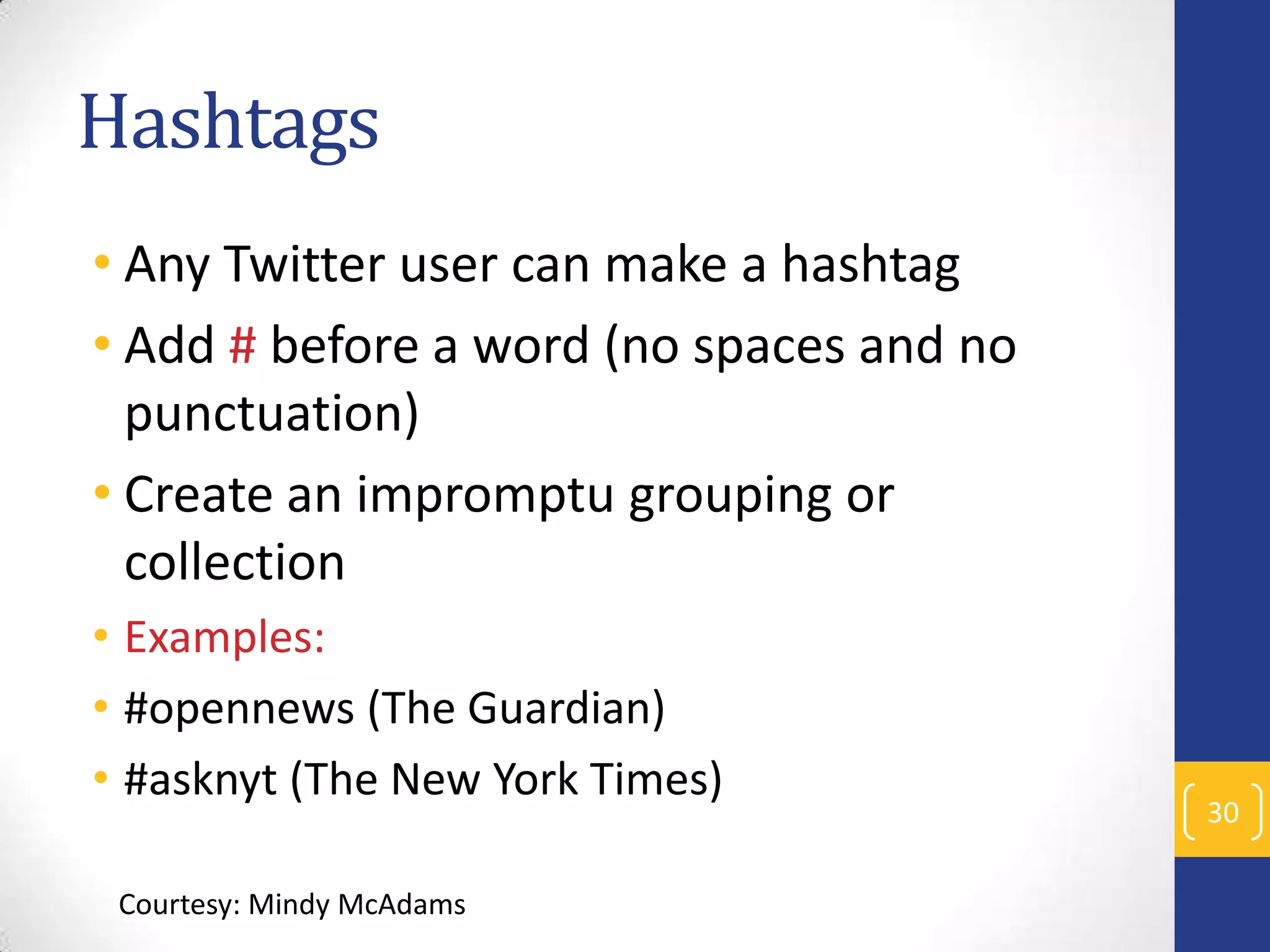 Hashtags

• Any Twitter user can make a hashtag
• Add # before a word (no spaces and no punctuation)
• Create an impromptu grouping or collection
• Examples:
• #opennews (The Guardian)
• #asknyt (The New York Times)

30

Courtesy: Mindy McAdams